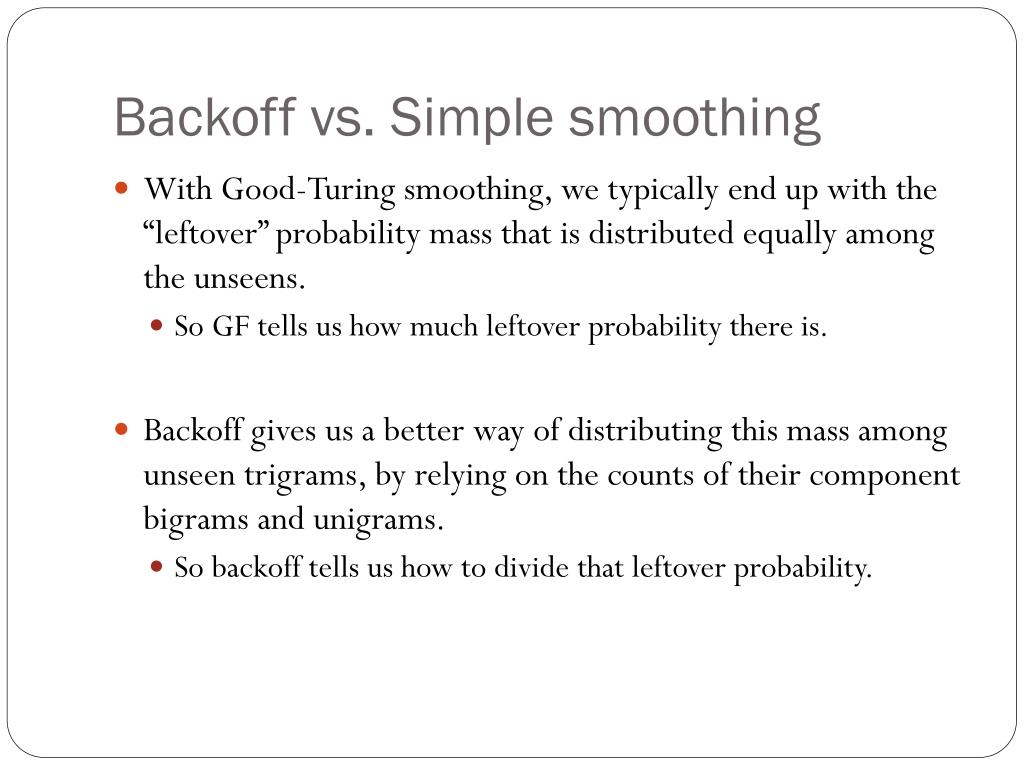 Backoff vs. Simple smoothing

With Good-Turing smoothing, we typically end up with the “leftover” probability mass that is distributed equally among the unseens.

So GF tells us how much leftover probability there is.

Backoff gives us a better way of distributing this mass among unseen trigrams, by relying on the counts of their component bigrams and unigrams.

So backoff tells us how to divide that leftover probability.